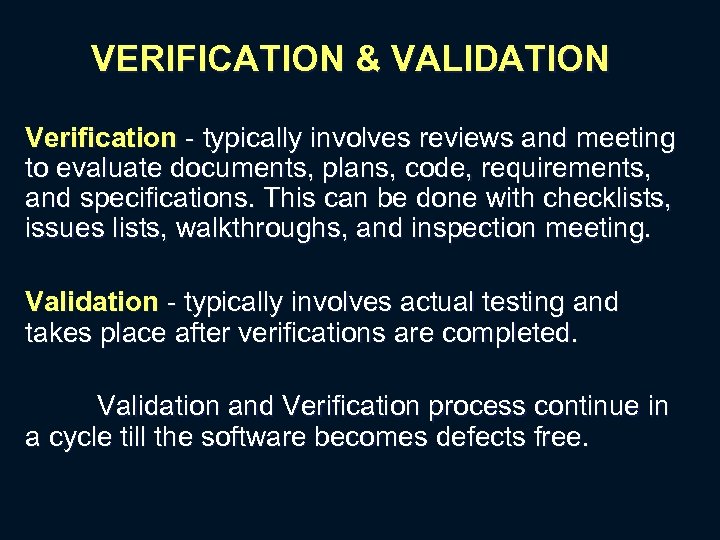 VERIFICATION & VALIDATION

Verification - typically involves reviews and meeting to evaluate documents, plans, code, requirements, and specifications. This can be done with checklists, issues lists, walkthroughs, and inspection meeting.

Validation - typically involves actual testing and takes place after verifications are completed.

Validation and Verification process continue in a cycle till the software becomes defects free.